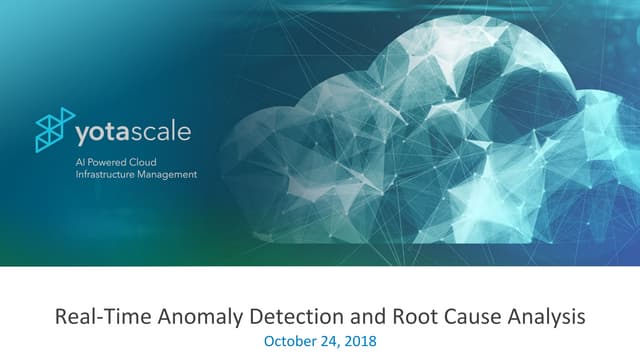 yotascale
AI Powered Cloud Infrastructure Management

Real-Time Anomaly Detection and Root Cause Analysis
October 24, 2018